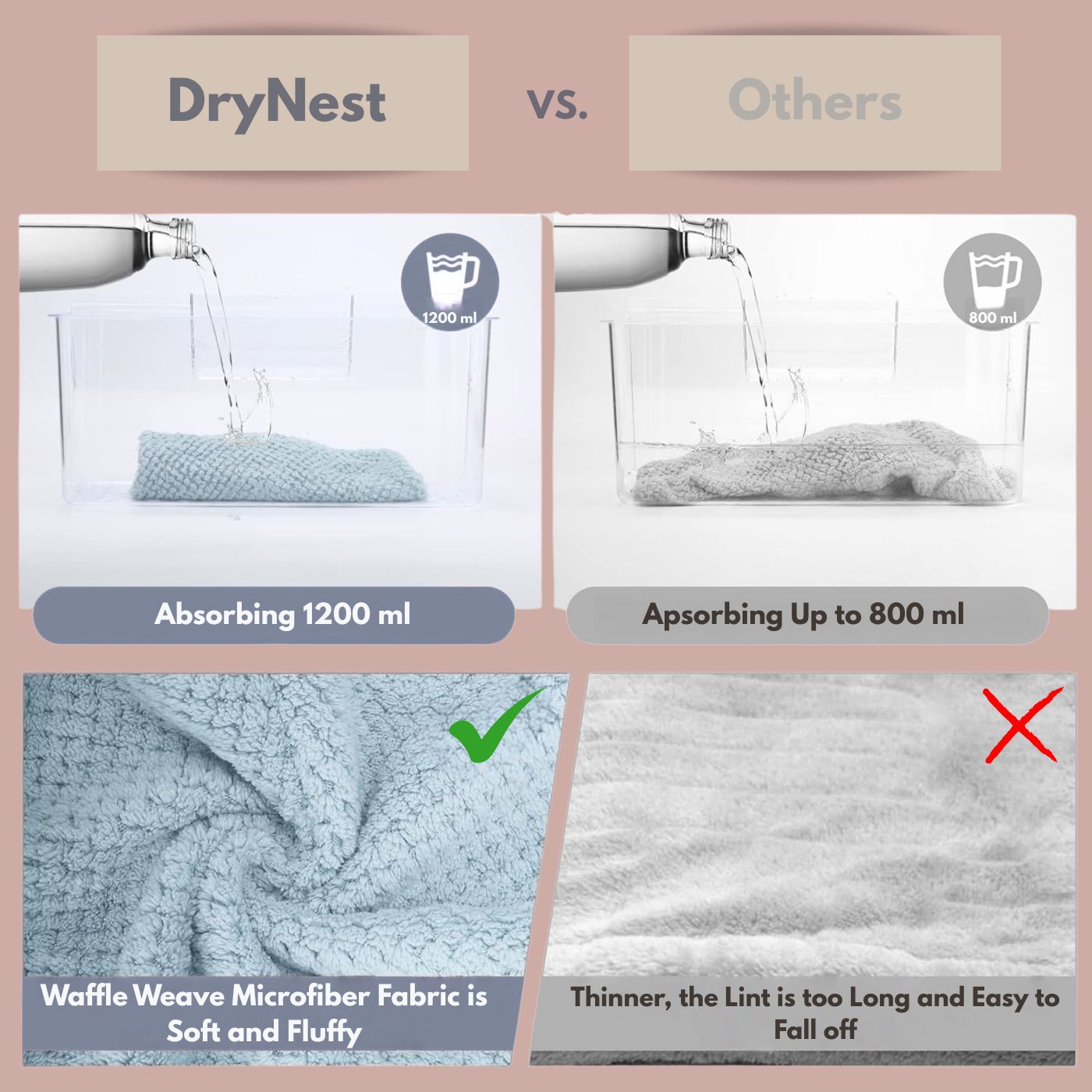 DryNest

vs.

Others

1200 ml

800 ml

Absorbing 1200 ml

Apsorbing Up to 800 ml

Waffle Weave Microfiber Fabric is Soft and Fluffy

Thinner, the Lint is too Long and Easy to Fall off